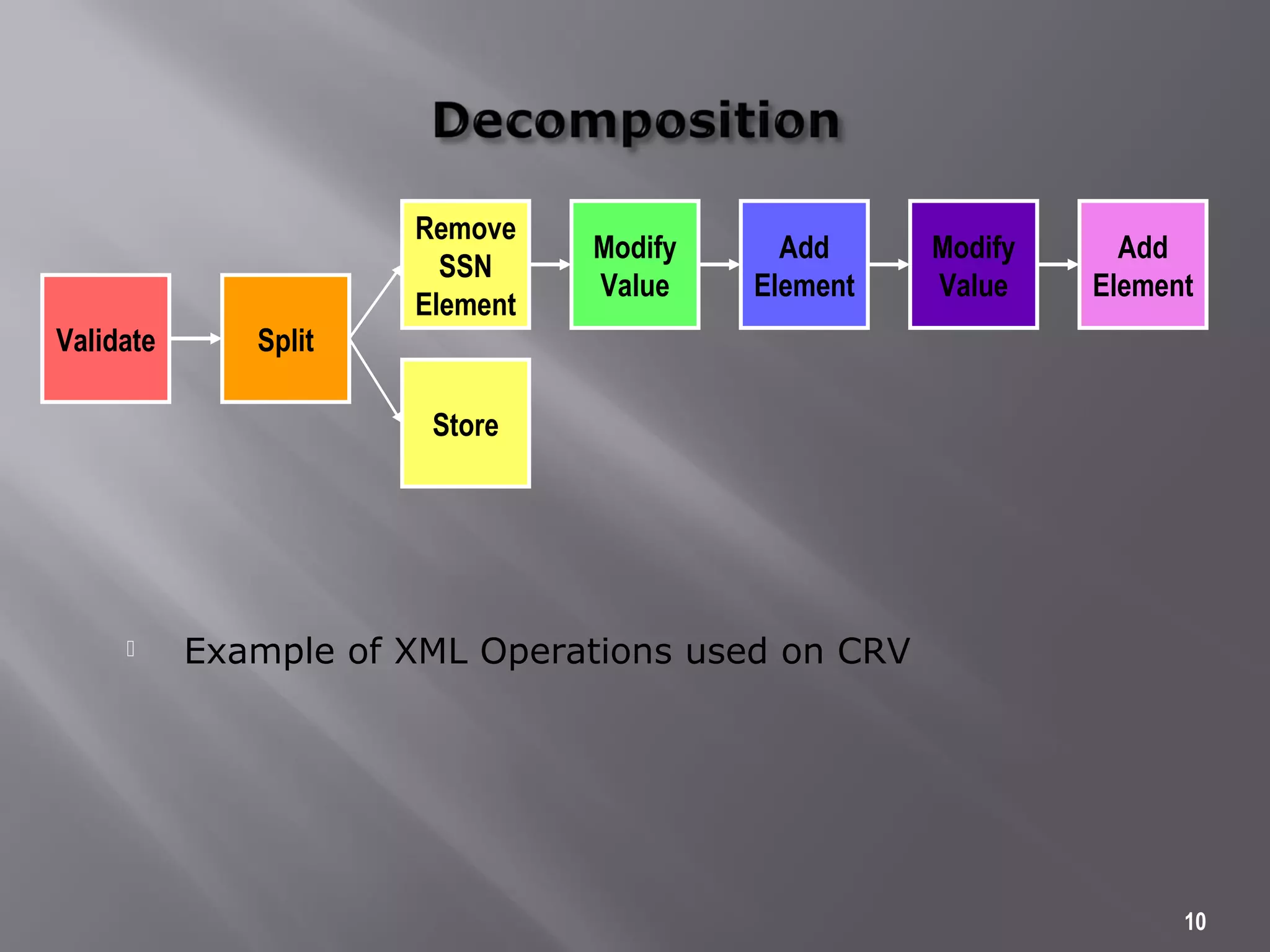 Decomposition

Validate

Split

Remove SSN Element

Modify Value

Add Element

Modify Value

Add Element

Store

Example of XML Operations used on CRV

10